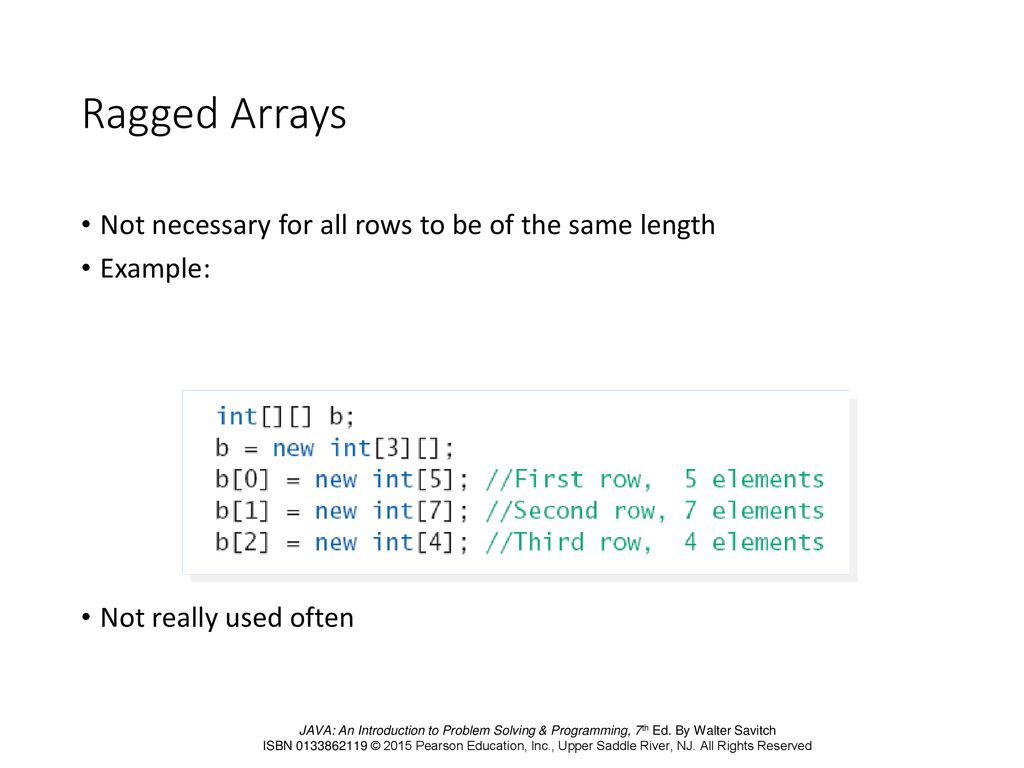 Ragged Arrays

• Not necessary for all rows to be of the same length
• Example:

int[][] b;
b = new int[3][];
b[0] = new int[5]; //First row,  5 elements
b[1] = new int[7]; //Second row, 7 elements
b[2] = new int[4]; //Third row,  4 elements

• Not really used often

JAVA: An Introduction to Problem Solving & Programming, 7th Ed. By Walter Savitch
ISBN 0133862119 © 2015 Pearson Education, Inc., Upper Saddle River, NJ. All Rights Reserved